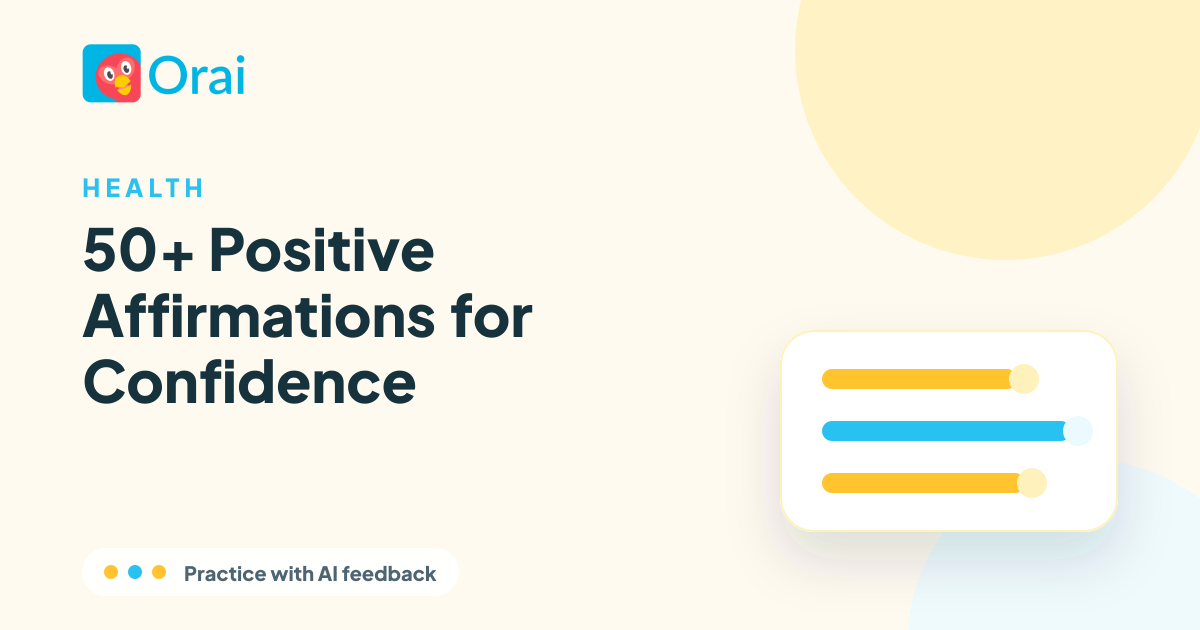 Orai

HEALTH

50+ Positive Affirmations for Confidence

Practice with AI feedback